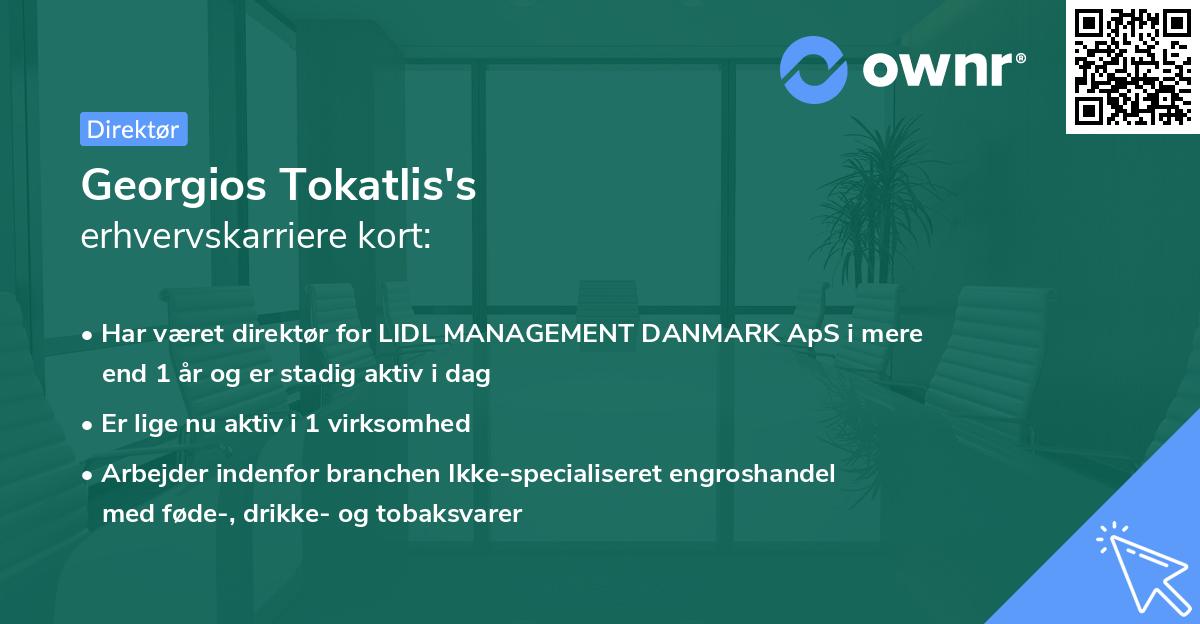 ownr®

Direktør

Georgios Tokatlis's
erhvervskarriere kort:

• Har været direktør for LIDL MANAGEMENT DANMARK ApS i mere end 1 år og er stadig aktiv i dag

• Er lige nu aktiv i 1 virksomhed

• Arbejder indenfor branchen Ikke-specialiseret engroshandel med føde-, drikke- og tobaksvarer